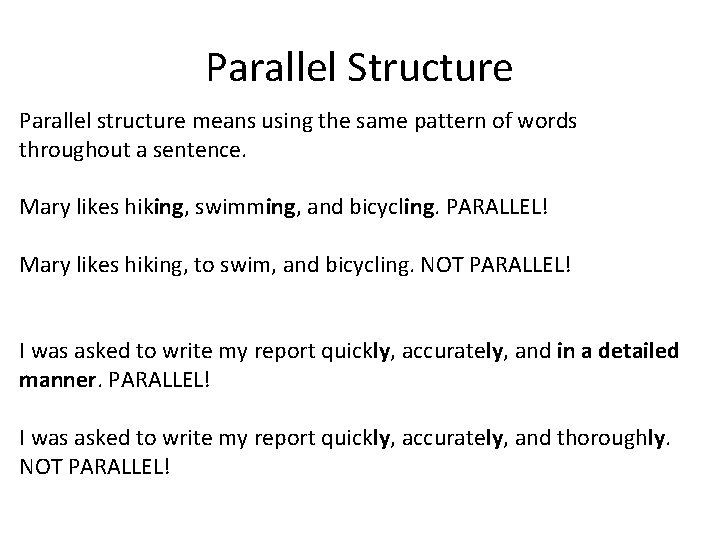 Parallel Structure

Parallel structure means using the same pattern of words throughout a sentence.

Mary likes hiking, swimming, and bicycling. PARALLEL!

Mary likes hiking, to swim, and bicycling. NOT PARALLEL!

I was asked to write my report quickly, accurately, and in a detailed manner. PARALLEL!

I was asked to write my report quickly, accurately, and thoroughly. NOT PARALLEL!